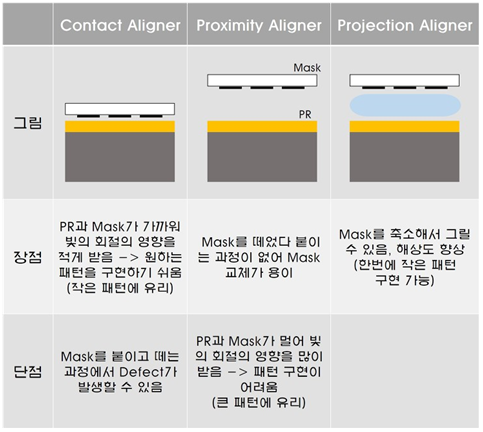 |  | Contact Aligner | Proximity Aligner | Projection Aligner |
|---|---|---|---|
| 그림 |  | Mask PR |  |
| 장점 | PR과 Mask가 가까워 빛의 회절의 영향을 적게 받음 -> 원하는 패턴을 구현하기 쉬움 (작은 패턴에 유리) | Mask를 떼었다 붙이는 과정이 없어 Mask 교체가 용이 | Mask를 축소해서 그릴 수 있음, 해상도 향상 (한번에 작은 패턴 구현 가능) |
| 단점 | Mask를 붙이고 떼는 과정에서 Defect가 발생할 수 있음 | PR과 Mask가 멀어 빛의 회절의 영향을 많이 받음 -> 패턴 구현이 어려움 (큰 패턴에 유리) |  |